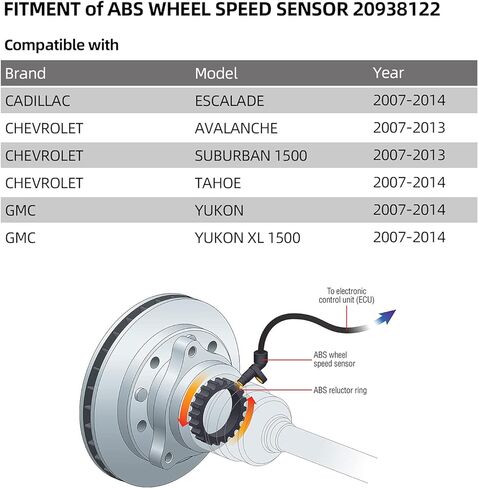 FITMENT of ABS WHEEL SPEED SENSOR 20938122

Compatible with

| Brand | Model | Year |
|---|---|---|
| CADILLAC | ESCALADE | 2007-2014 |
| CHEVROLET | AVALANCHE | 2007-2013 |
| CHEVROLET | SUBURBAN 1500 | 2007-2013 |
| CHEVROLET | TAHOE | 2007-2014 |
| GMC | YUKON | 2007-2014 |
| GMC | YUKON XL 1500 | 2007-2014 |

To electronic control unit (ECU)

ABS wheel speed sensor

ABS reluctor ring